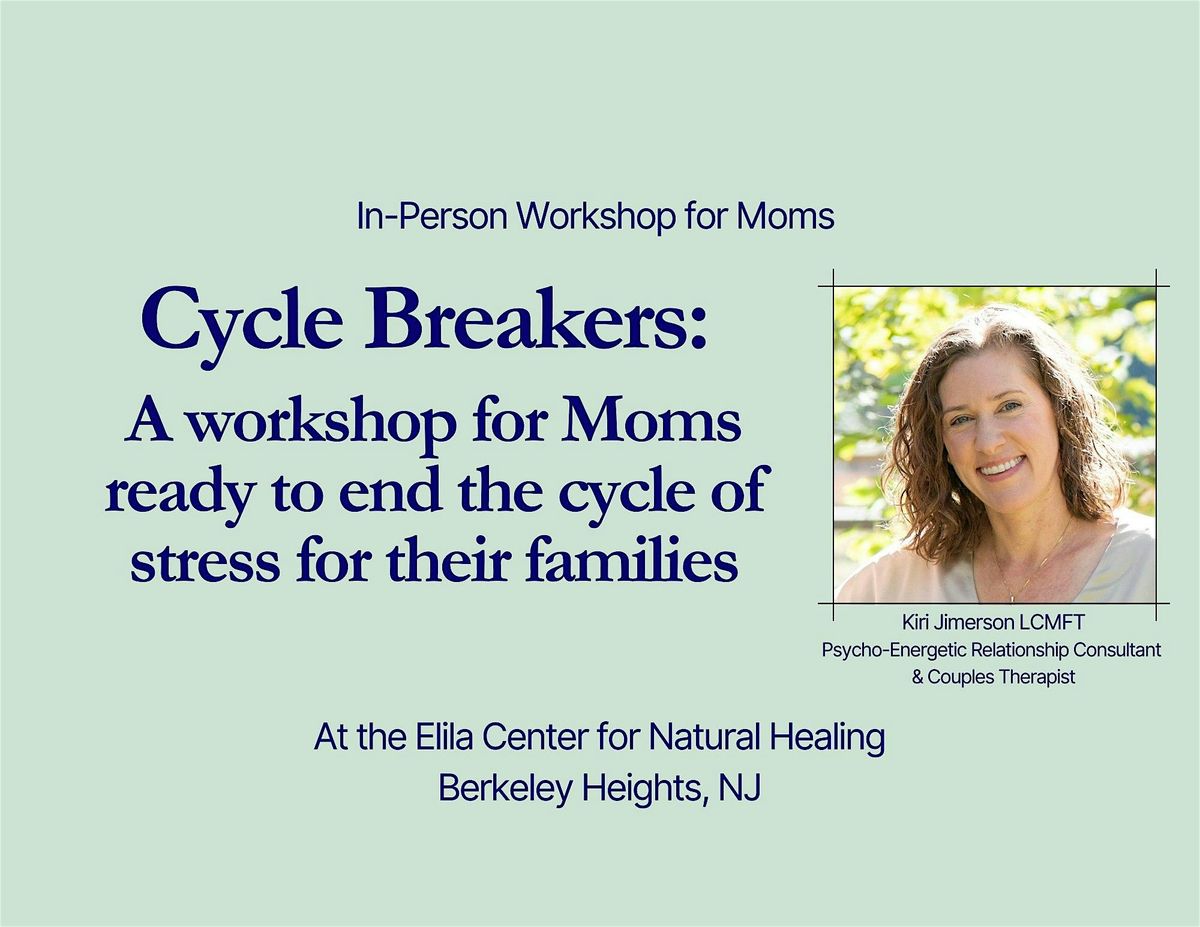 In-Person Workshop for Moms

Cycle Breakers:

A workshop for Moms ready to end the cycle of stress for their families

Kiri Jimerson LCMFT
Psycho-Energetic Relationship Consultant
& Couples Therapist

At the Elila Center for Natural Healing
Berkeley Heights, NJ